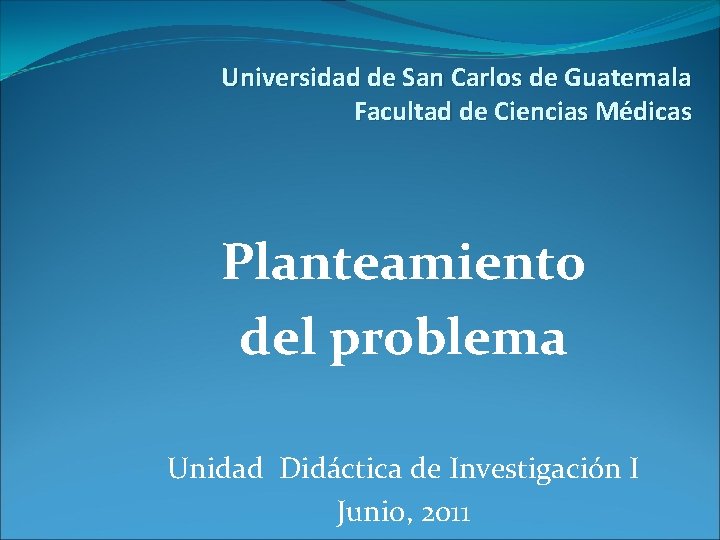 Universidad de San Carlos de Guatemala
Facultad de Ciencias Médicas

Planteamiento del problema

Unidad Didáctica de Investigación I
Junio, 2011